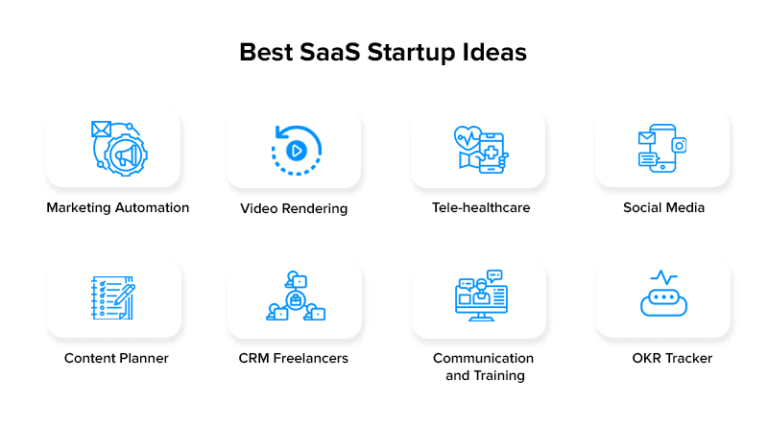 Best SaaS Startup Ideas

Marketing Automation

Video Rendering

Tele-healthcare

Social Media

Content Planner

CRM Freelancers

Communication and Training

OKR Tracker